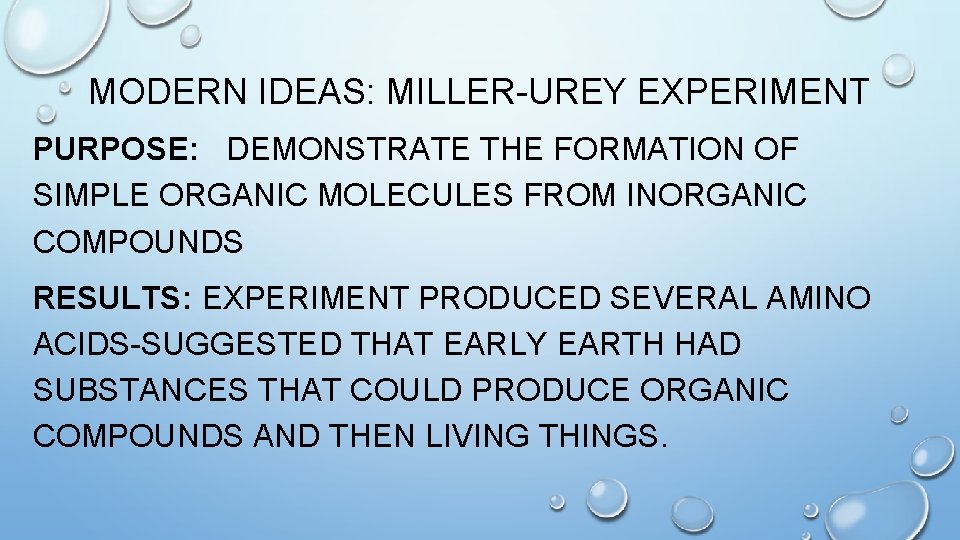 MODERN IDEAS: MILLER-UREY EXPERIMENT

PURPOSE: DEMONSTRATE THE FORMATION OF SIMPLE ORGANIC MOLECULES FROM INORGANIC COMPOUNDS

RESULTS: EXPERIMENT PRODUCED SEVERAL AMINO ACIDS-SUGGESTED THAT EARLY EARTH HAD SUBSTANCES THAT COULD PRODUCE ORGANIC COMPOUNDS AND THEN LIVING THINGS.